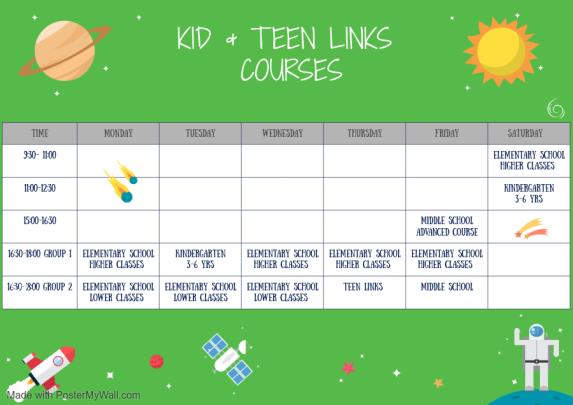 KID & TEEN LINKS COURSES

| TIME | MONDAY | TUESDAY | WEDNESDAY | THURSDAY | FRIDAY | SATURDAY |
|---|---|---|---|---|---|---|
| 9:30- 11:00 | | | | | | ELEMENTARY SCHOOL HIGHER CLASSES |
| 11:00-12:30 | | | | | | KINDERGARTEN 3-6 YRS |
| 15:00-16:30 | | | | | MIDDLE SCHOOL ADVANCED COURSE | |
| 16:30-18:00 GROUP 1 | ELEMENTARY SCHOOL HIGHER CLASSES | KINDERGARTEN 3-6 YRS | ELEMENTARY SCHOOL HIGHER CLASSES | ELEMENTARY SCHOOL HIGHER CLASSES | ELEMENTARY SCHOOL HIGHER CLASSES | |
| 16:30-18:00 GROUP 2 | ELEMENTARY SCHOOL LOWER CLASSES | ELEMENTARY SCHOOL LOWER CLASSES | ELEMENTARY SCHOOL LOWER CLASSES | TEEN LINKS | MIDDLE SCHOOL | |

Made with PosterMyWall.com